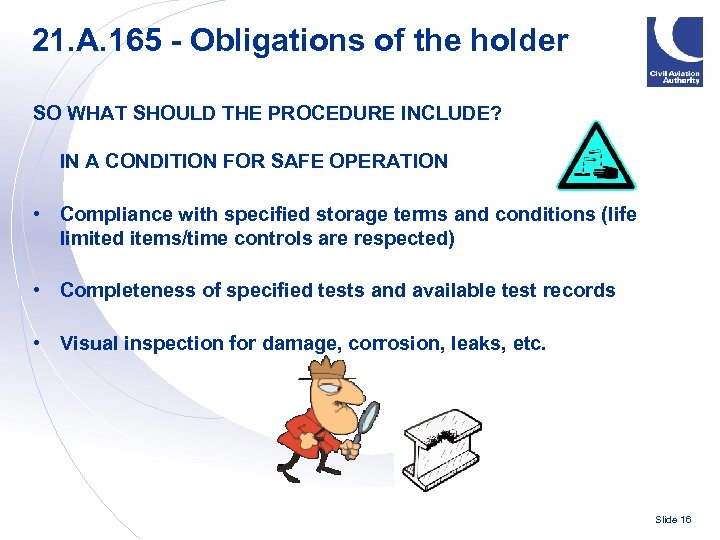 21.A.165 - Obligations of the holder

Civil Aviation Authority

SO WHAT SHOULD THE PROCEDURE INCLUDE?

IN A CONDITION FOR SAFE OPERATION

• Compliance with specified storage terms and conditions (life limited items/time controls are respected)

• Completeness of specified tests and available test records

• Visual inspection for damage, corrosion, leaks, etc.

Slide 16